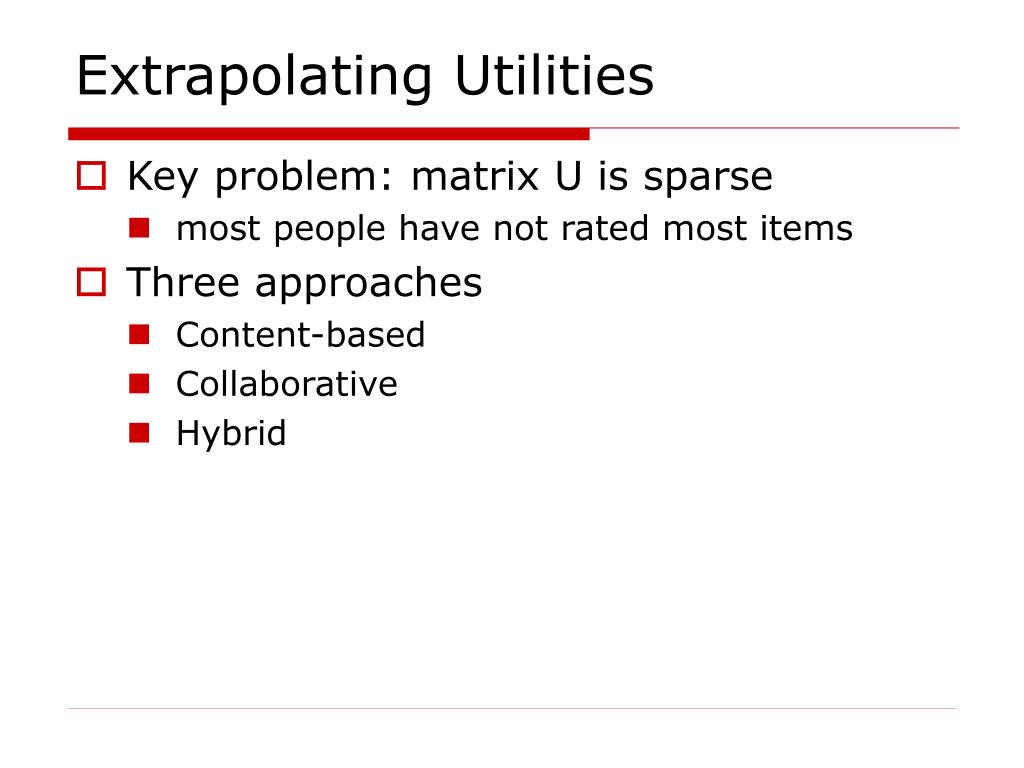 Extrapolating Utilities

Key problem: matrix U is sparse

most people have not rated most items

Three approaches

Content-based

Collaborative

Hybrid